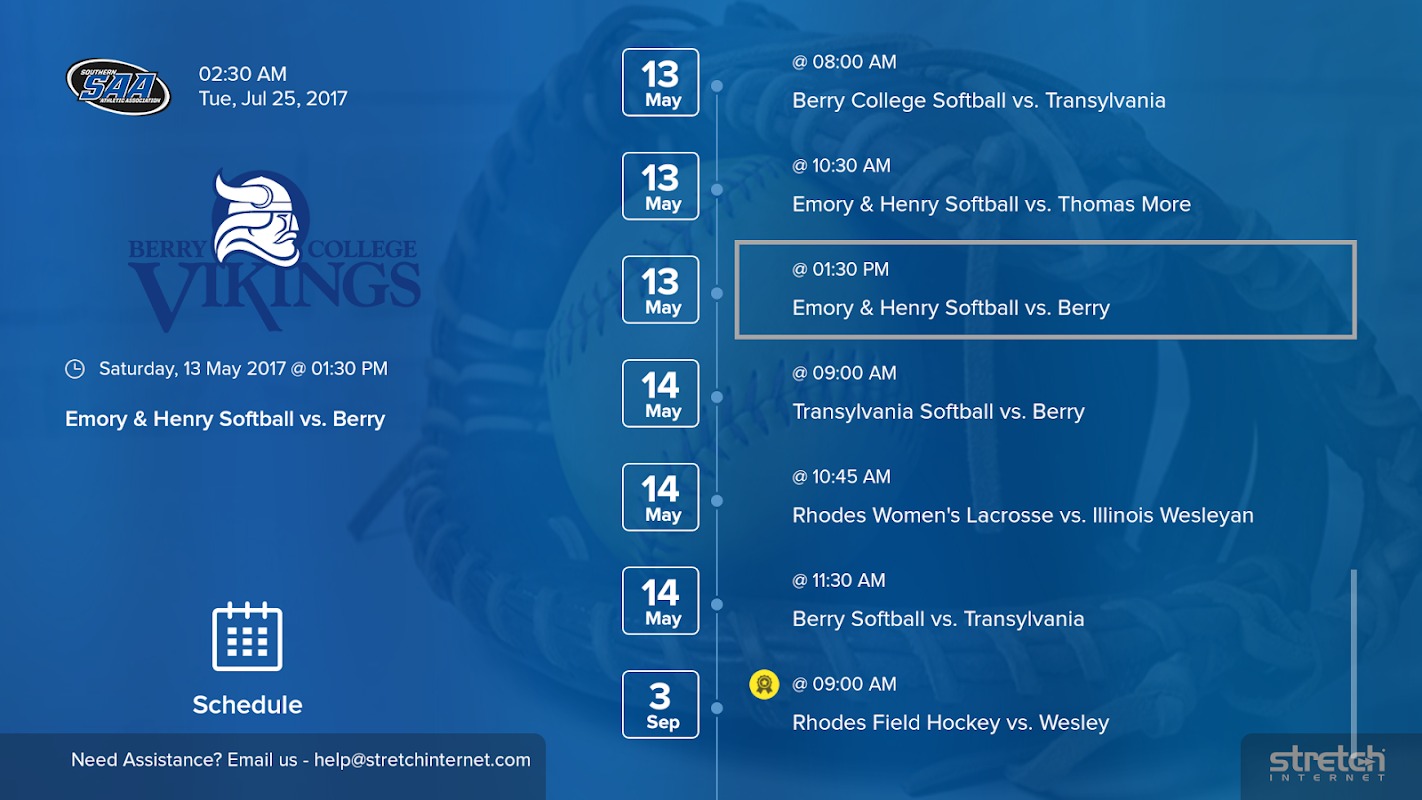 SOUTHERN SAA ATHLETIC ASSOCIATION

02:30 AM
Tue, Jul 25, 2017

BERRY COLLEGE VIKINGS

Saturday, 13 May 2017 @ 01:30 PM

Emory & Henry Softball vs. Berry

Schedule

Need Assistance? Email us - help@stretchinternet.com

13 May
@ 08:00 AM
Berry College Softball vs. Transylvania

13 May
@ 10:30 AM
Emory & Henry Softball vs. Thomas More

13 May
@ 01:30 PM
Emory & Henry Softball vs. Berry

14 May
@ 09:00 AM
Transylvania Softball vs. Berry

14 May
@ 10:45 AM
Rhodes Women's Lacrosse vs. Illinois Wesleyan

14 May
@ 11:30 AM
Berry Softball vs. Transylvania

3 Sep
@ 09:00 AM
Rhodes Field Hockey vs. Wesley

stretch INTERNET